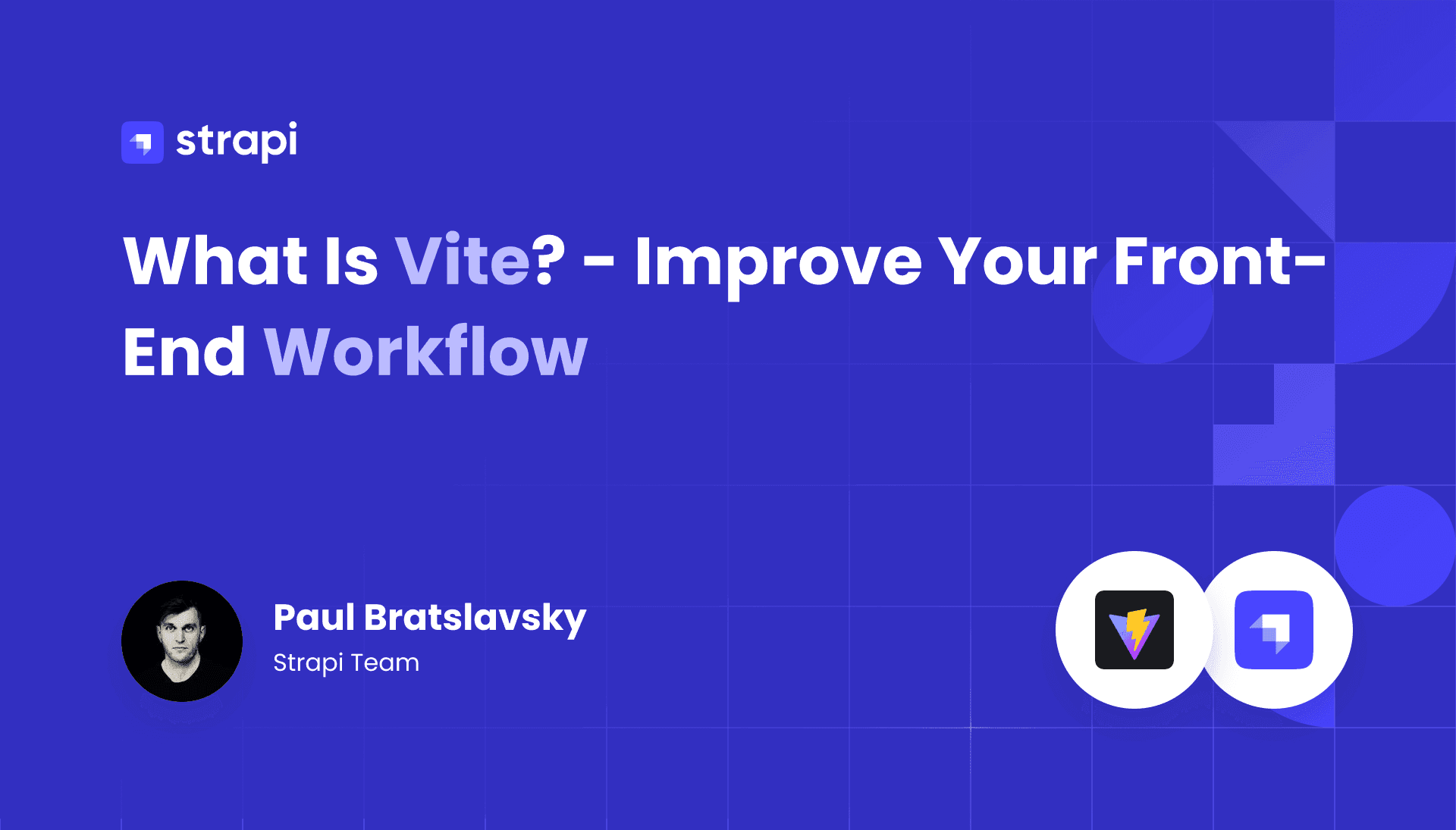 strapi

What Is Vite? - Improve Your Front-End Workflow

Paul Bratslavsky
Strapi Team